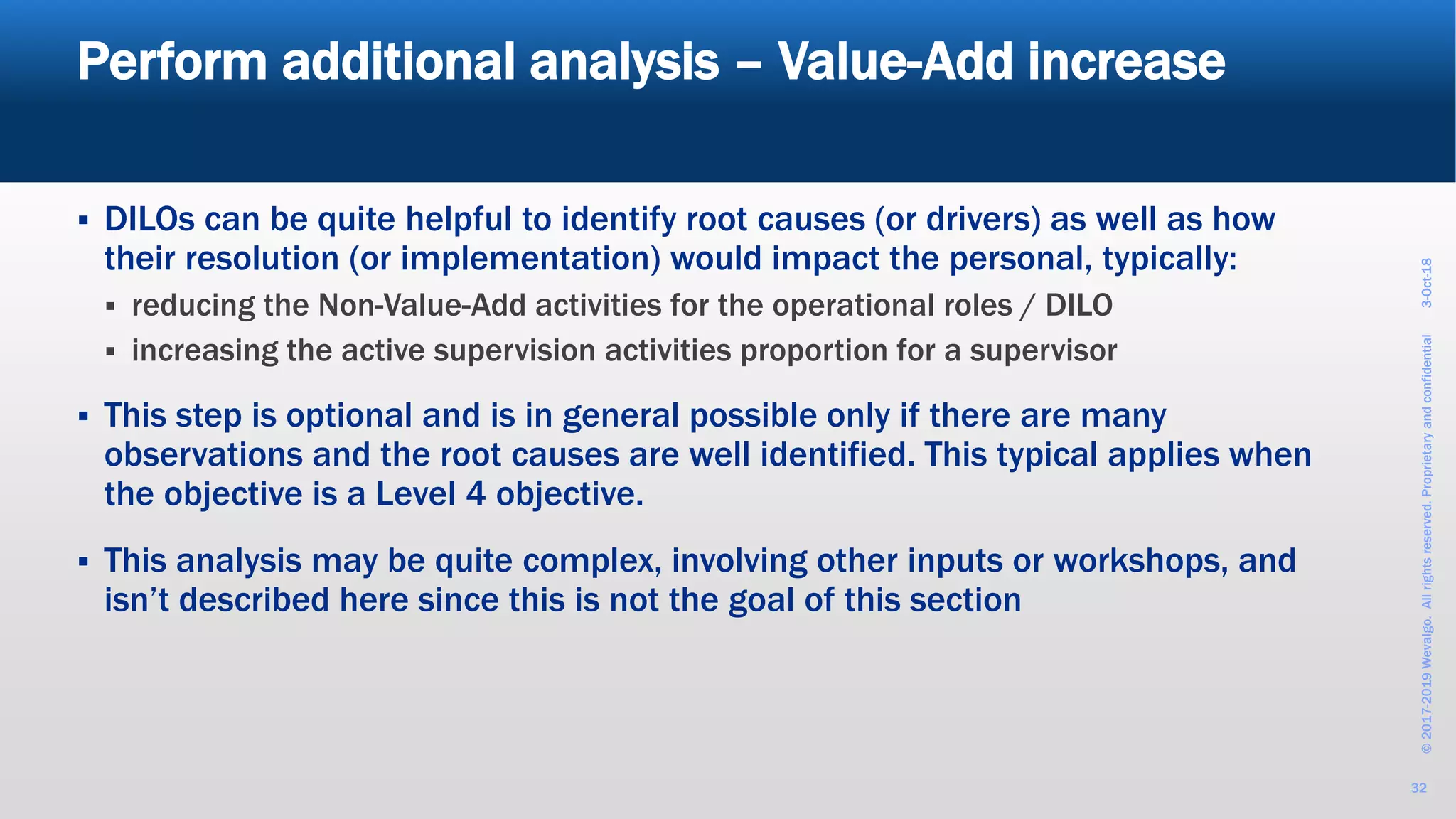 Perform additional analysis – Value-Add increase

▪ DILOs can be quite helpful to identify root causes (or drivers) as well as how their resolution (or implementation) would impact the personal, typically:

▪ reducing the Non-Value-Add activities for the operational roles / DILO

▪ increasing the active supervision activities proportion for a supervisor

▪ This step is optional and is in general possible only if there are many observations and the root causes are well identified. This typical applies when the objective is a Level 4 objective.

▪ This analysis may be quite complex, involving other inputs or workshops, and isn't described here since this is not the goal of this section

© 2017-2019 Wevalgo. All rights reserved. Proprietary and confidential 3-Oct-18

32